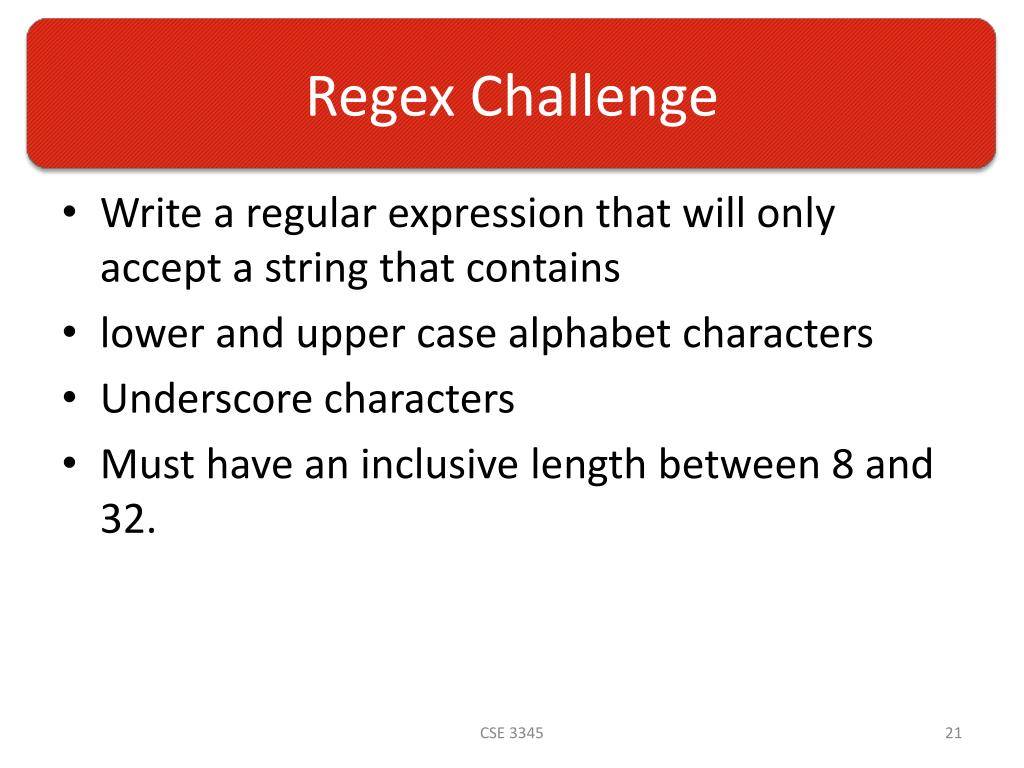 Regex Challenge

• Write a regular expression that will only accept a string that contains
• lower and upper case alphabet characters
• Underscore characters
• Must have an inclusive length between 8 and 32.

CSE 3345

21